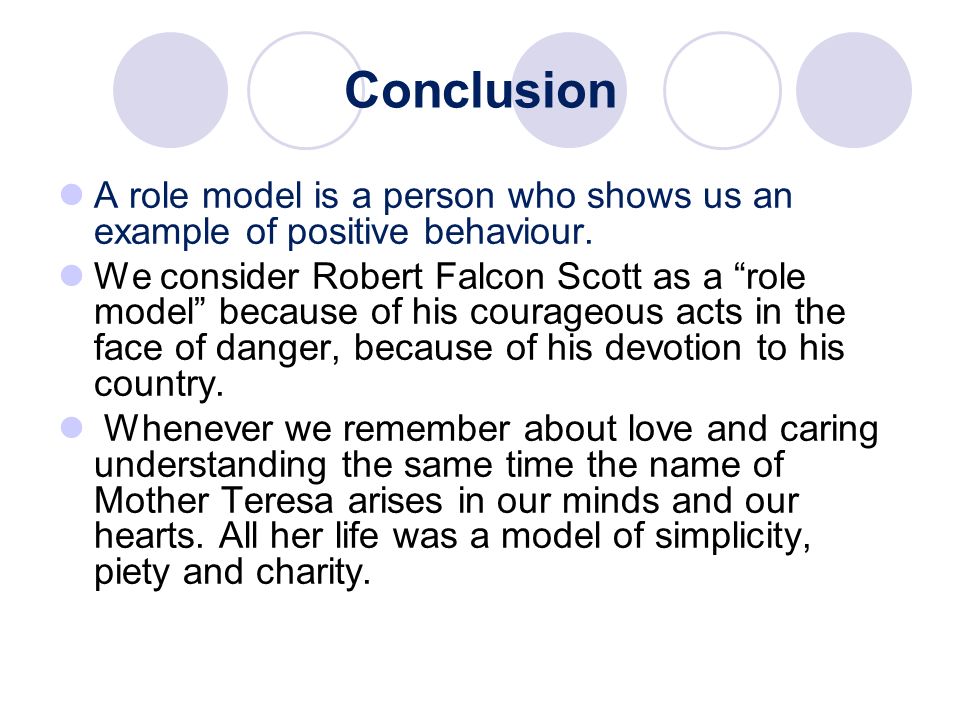 Conclusion

A role model is a person who shows us an example of positive behaviour.

We consider Robert Falcon Scott as a “role model” because of his courageous acts in the face of danger, because of his devotion to his country.

Whenever we remember about love and caring understanding the same time the name of Mother Teresa arises in our minds and our hearts. All her life was a model of simplicity, piety and charity.